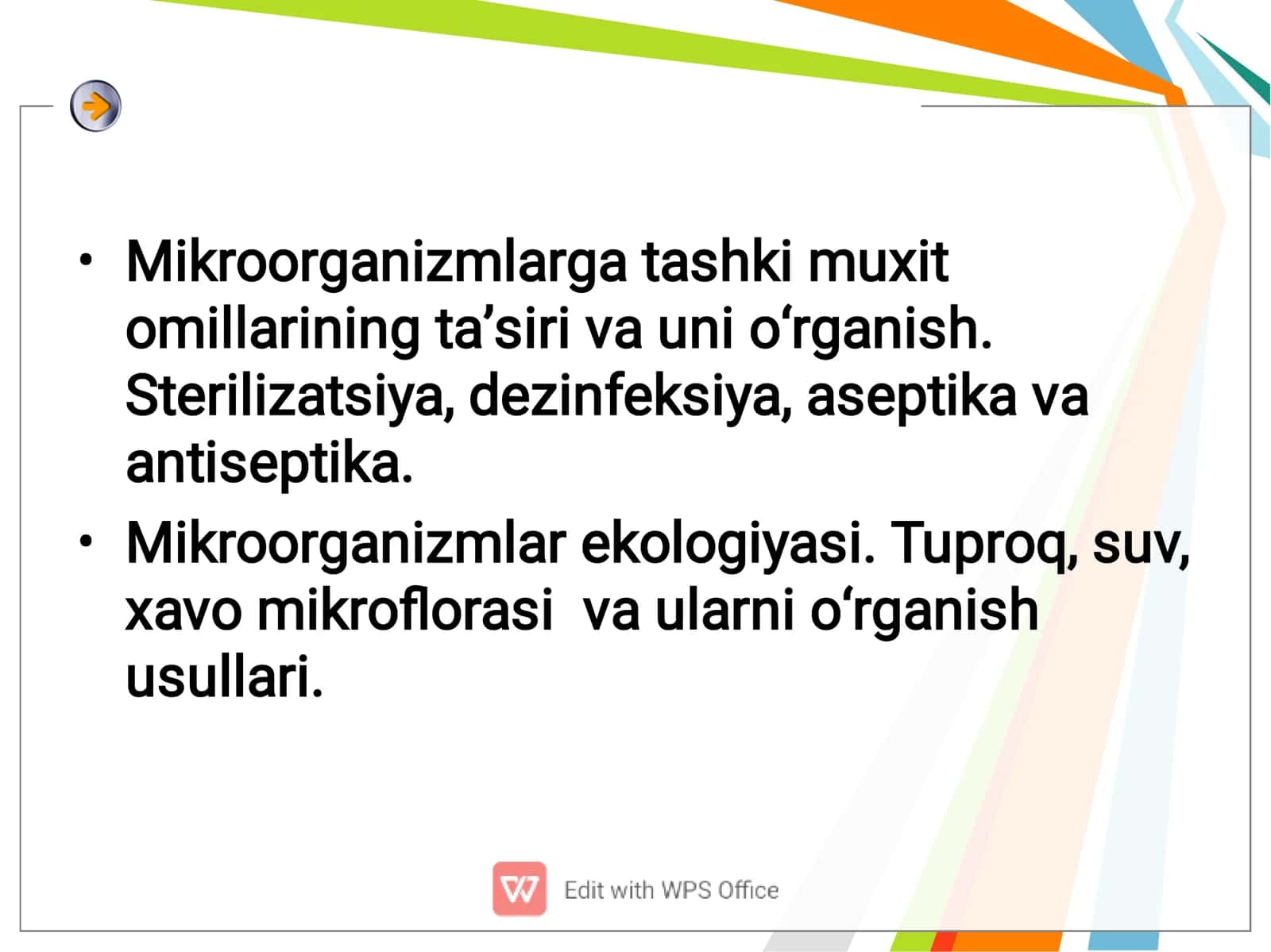 • Mikroorganizmlarga tashki muxit omillarining ta’siri va uni o‘rganish. Sterilizatsiya, dezinfeksiya, aseptika va antiseptika.

• Mikroorganizmlar ekologiyasi. Tuproq, suv, xavo mikroflorasi  va ularni o‘rganish usullari.

Edit with WPS Office